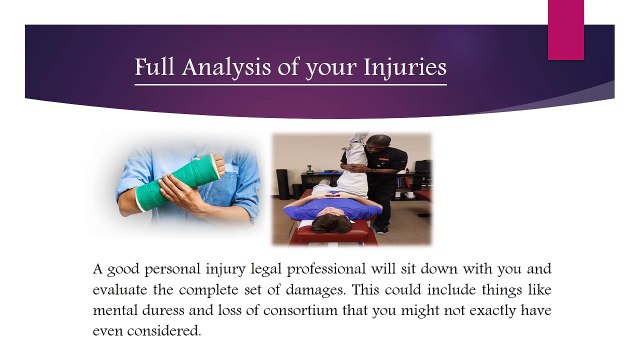 Full Analysis of your Injuries

A good personal injury legal professional will sit down with you and evaluate the complete set of damages. This could include things like mental duress and loss of consortium that you might not exactly have even considered.